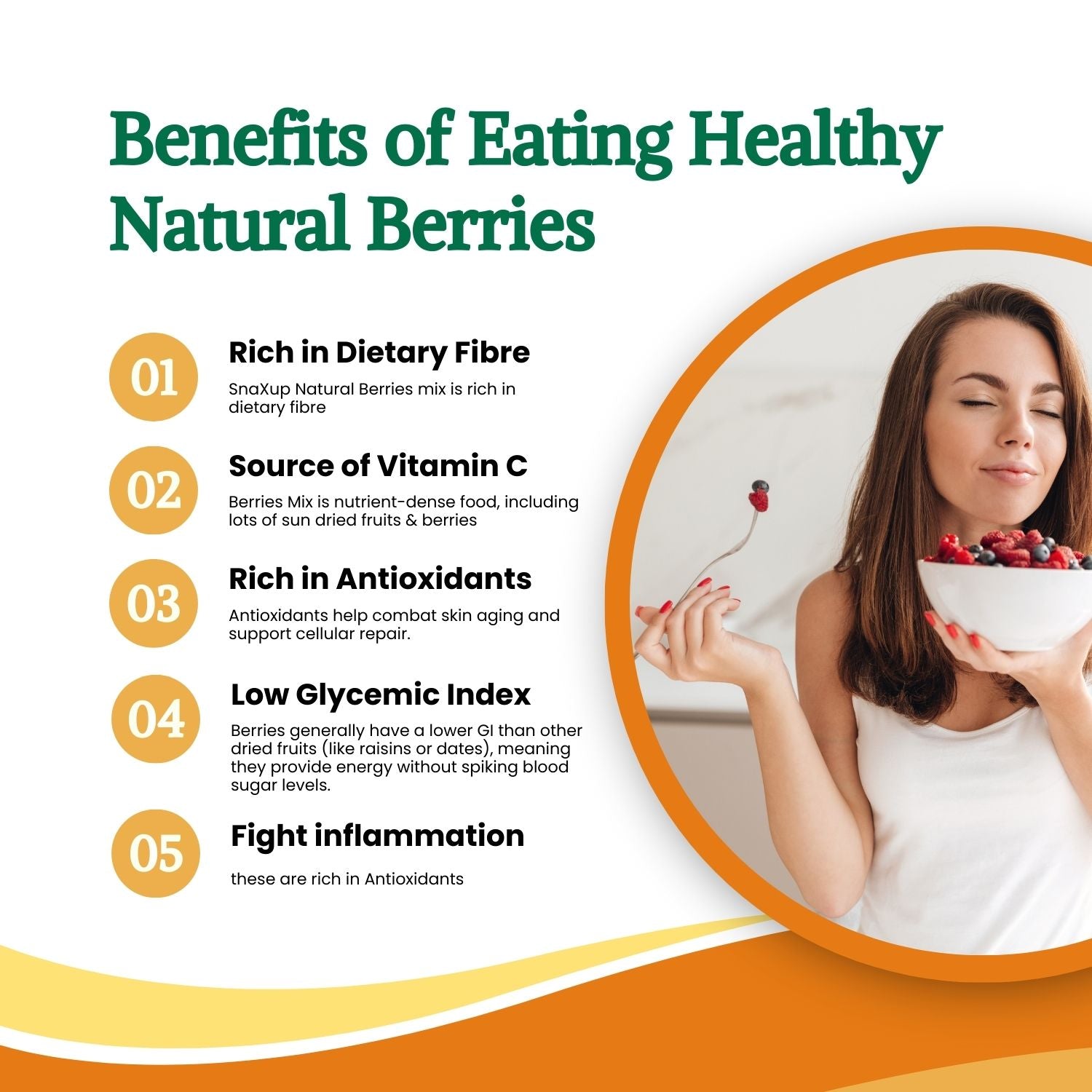 Benefits of Eating Healthy Natural Berries

01
Rich in Dietary Fibre
SnaXup Natural Berries mix is rich in dietary fibre

02
Source of Vitamin C
Berries Mix is nutrient-dense food, including lots of sun dried fruits & berries

03
Rich in Antioxidants
Antioxidants help combat skin aging and support cellular repair.

04
Low Glycemic Index
Berries generally have a lower GI than other dried fruits (like raisins or dates), meaning they provide energy without spiking blood sugar levels.

05
Fight inflammation
these are rich in Antioxidants